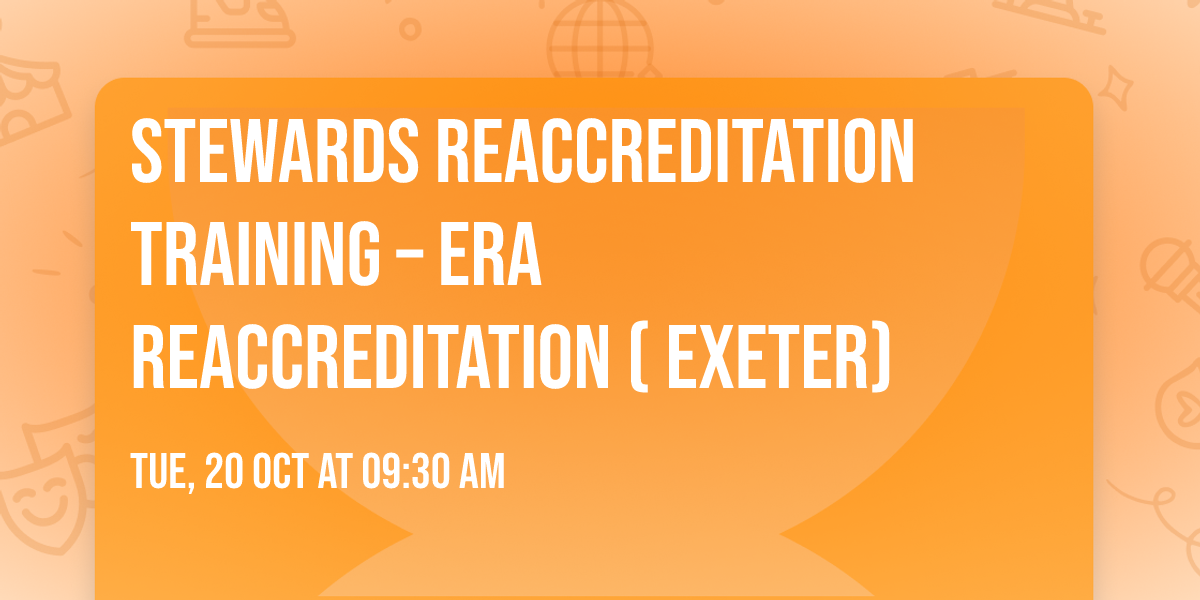 STEWARDS REACCREDITATION TRAINING – ERA REACCREDITATION ( EXETER)

TUE, 20 OCT AT 09:30 AM